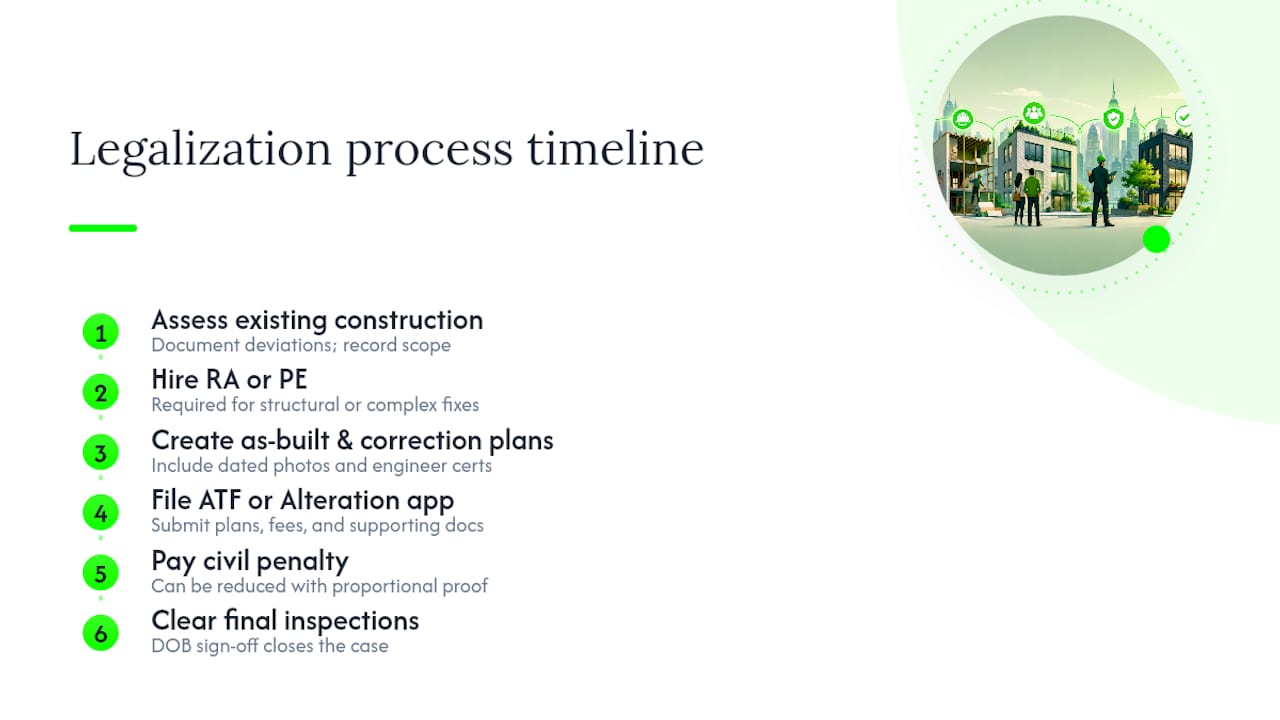 Legalization process timeline

1
Assess existing construction
Document deviations; record scope

2
Hire RA or PE
Required for structural or complex fixes

3
Create as-built & correction plans
Include dated photos and engineer certs

4
File ATF or Alteration app
Submit plans, fees, and supporting docs

5
Pay civil penalty
Can be reduced with proportional proof

6
Clear final inspections
DOB sign-off closes the case